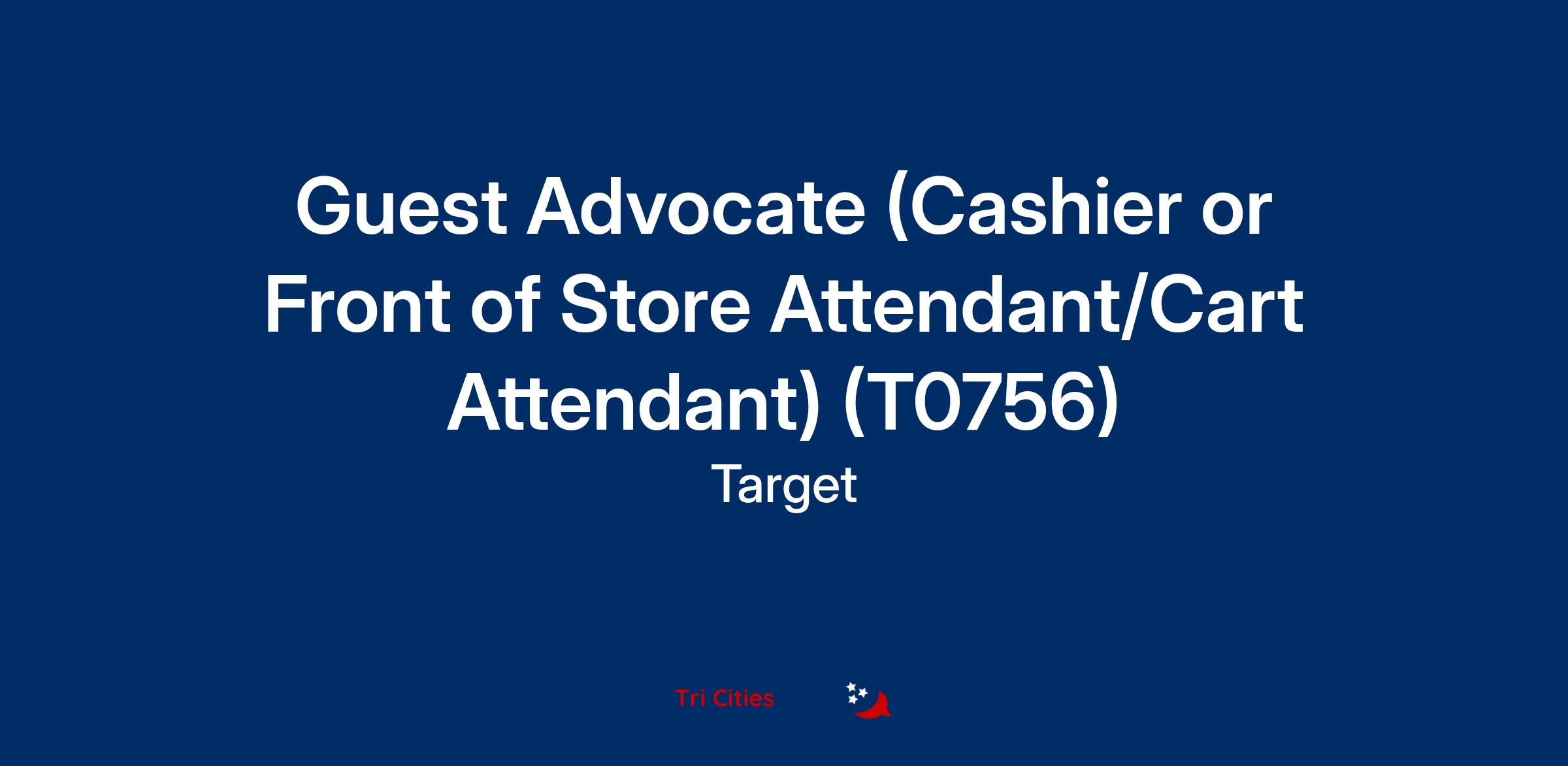 Guest Advocate (Cashier or Front of Store Attendant/Cart Attendant) (T0756)

Target

Tri Cities